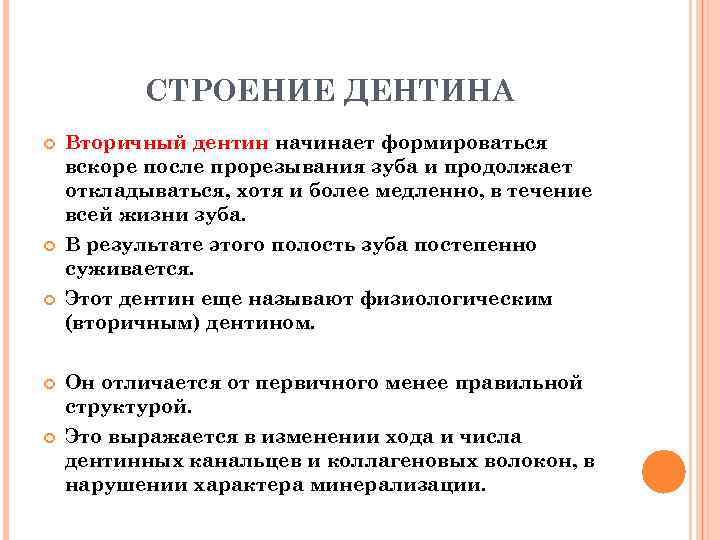 СТРОЕНИЕ ДЕНТИНА

Вторичный дентин начинает формироваться вскоре после прорезывания зуба и продолжает откладываться, хотя и более медленно, в течение всей жизни зуба.

В результате этого полость зуба постепенно суживается.

Этот дентин еще называют физиологическим (вторичным) дентином.

Он отличается от первичного менее правильной структурой.

Это выражается в изменении хода и числа дентинных канальцев и коллагеновых волокон, в нарушении характера минерализации.